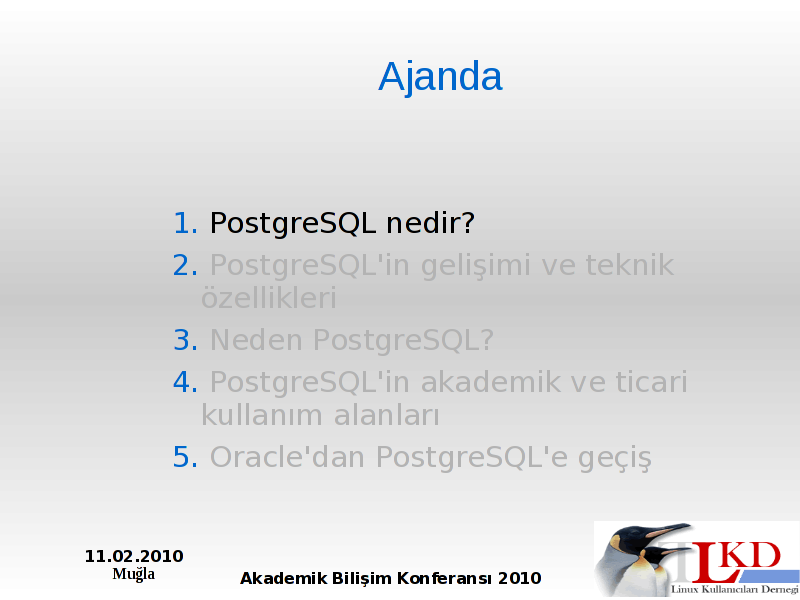 Ajanda

1. PostgreSQL nedir?
2. PostgreSQL'in gelişimi ve teknik özellikleri
3. Neden PostgreSQL?
4. PostgreSQL'in akademik ve ticari kullanım alanları
5. Oracle'dan PostgreSQL'e geçiş

11.02.2010
Muğla

Akademik Bilişim Konferansı 2010

LKD
Linux Kullanıcıları Derneği